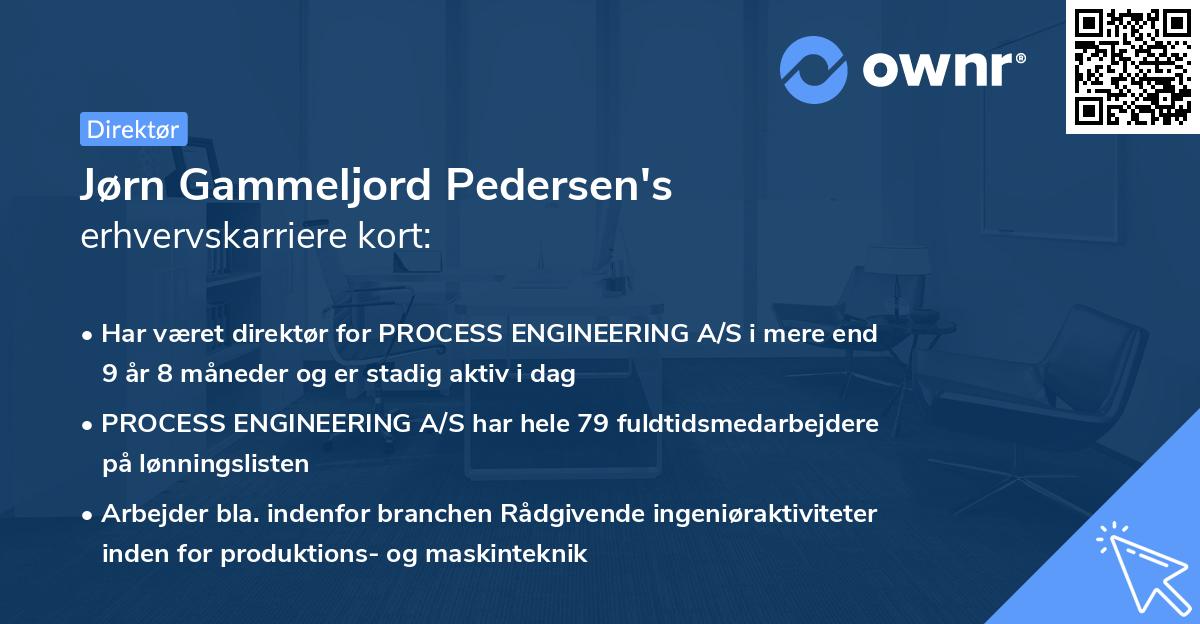 ownr®

Direktør

Jørn Gammeljord Pedersen's
erhvervskarriere kort:

• Har været direktør for PROCESS ENGINEERING A/S i mere end 9 år 8 måneder og er stadig aktiv i dag

• PROCESS ENGINEERING A/S har hele 79 fuldtidsmedarbejdere på lønningslisten

• Arbejder bla. indenfor branchen Rådgivende ingeniøraktiviteter inden for produktions- og maskinteknik